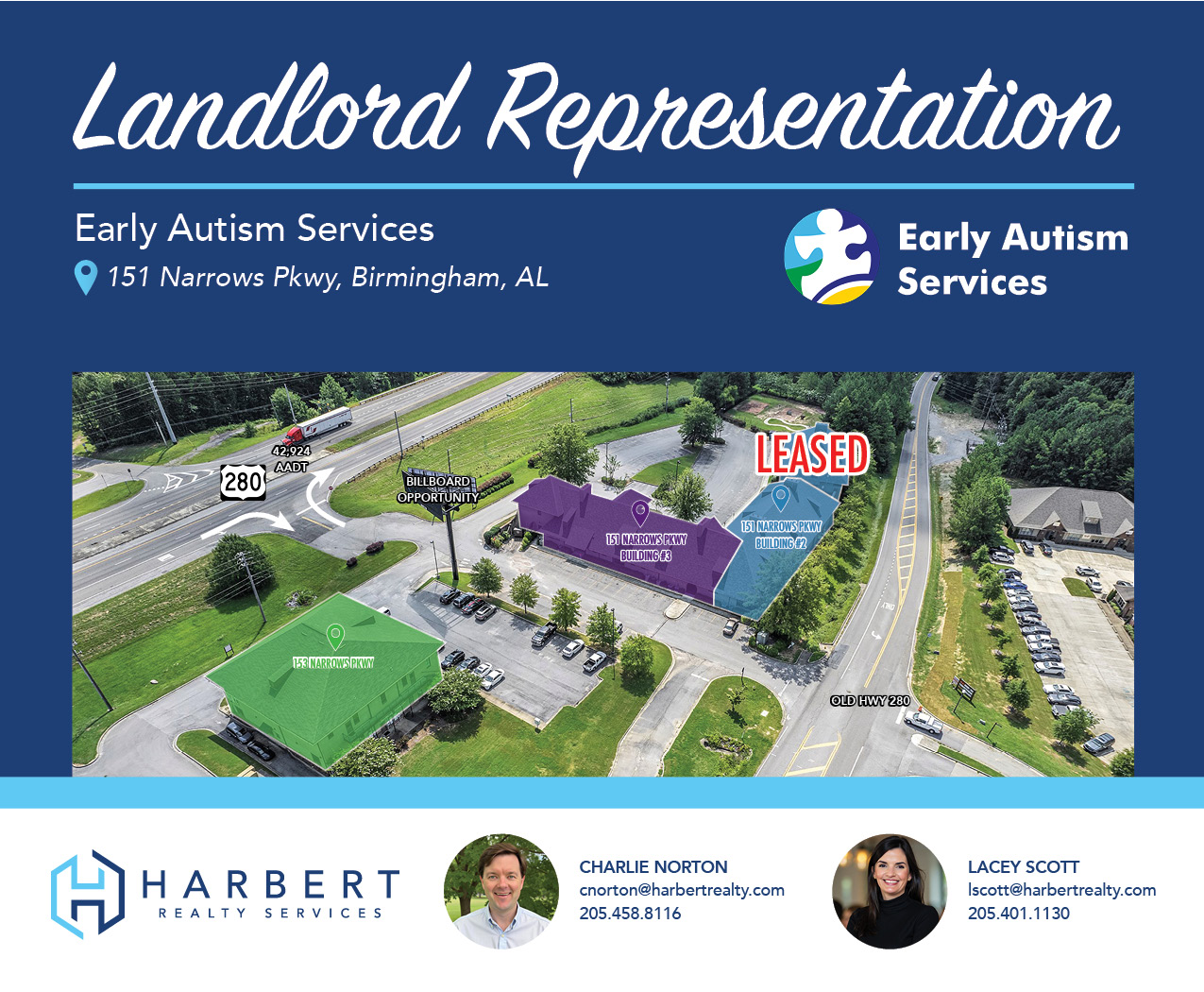 Landlord Representation

Early Autism Services
151 Narrows Pkwy, Birmingham, AL

Early Autism Services

42,924 AADT
280
BILLBOARD OPPORTUNITY
LEASED
151 NARROWS PKWY BUILDING #3
151 NARROWS PKWY BUILDING #2
153 NARROWS PKWY
OLD HWY 280

HARBERT
REALTY SERVICES

CHARLIE NORTON
cnorton@harbertrealty.com
205.458.8116

LACEY SCOTT
lscott@harbertrealty.com
205.401.1130